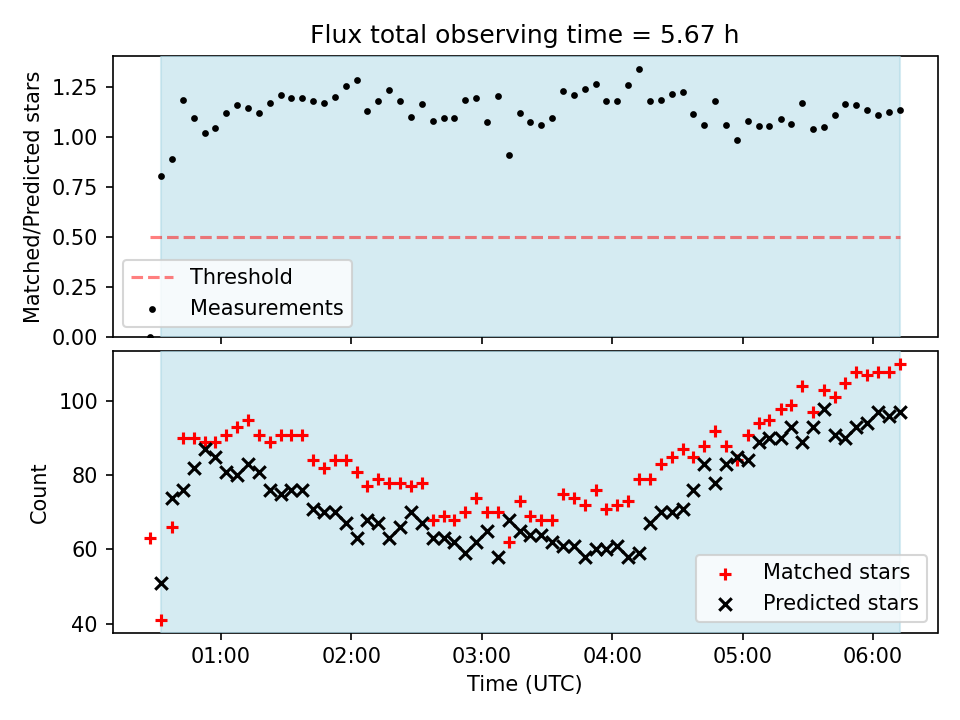 Flux total observing time = 5.67 h

Matched/Predicted stars

1.25
1.00
0.75
0.50
0.25
0.00

Threshold
Measurements

Count

100
80
60
40

Matched stars
Predicted stars

01:00
02:00
03:00
04:00
05:00
06:00

Time (UTC)